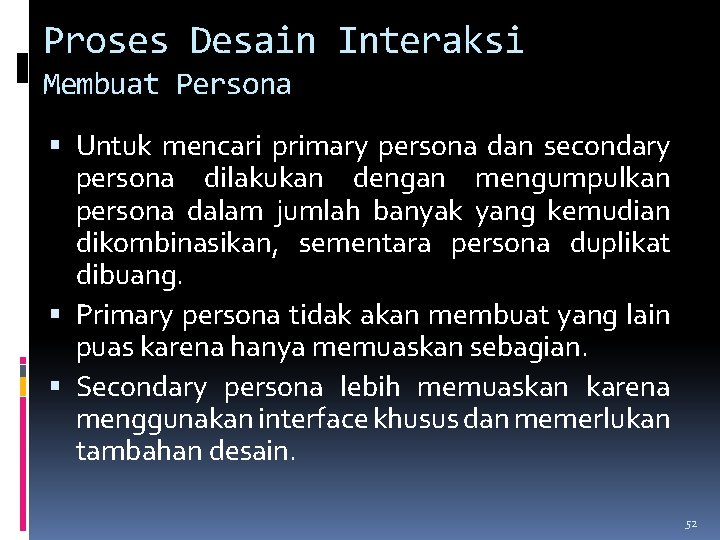 Proses Desain Interaksi
Membuat Persona

▪ Untuk mencari primary persona dan secondary persona dilakukan dengan mengumpulkan persona dalam jumlah banyak yang kemudian dikombinasikan, sementara persona duplikat dibuang.
▪ Primary persona tidak akan membuat yang lain puas karena hanya memuaskan sebagian.
▪ Secondary persona lebih memuaskan karena menggunakan interface khusus dan memerlukan tambahan desain.

52